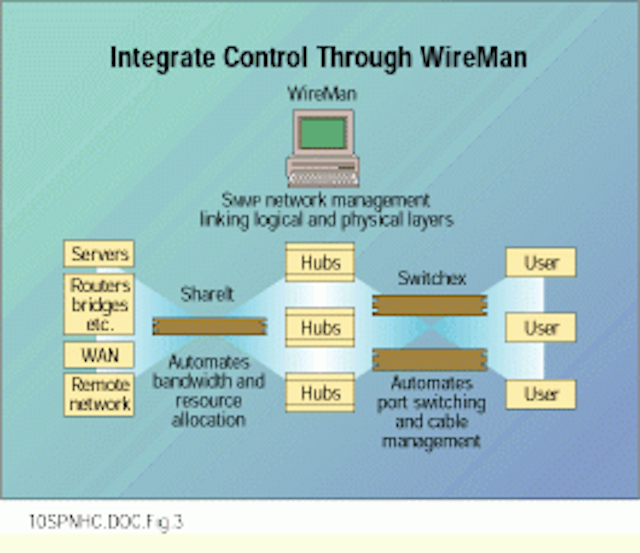 Integrate Control Through WireMan

WireMan

SNMP network management linking logical and physical layers

Servers

Routers bridges etc.

WAN

Remote network

ShareIt

Automates bandwidth and resource allocation

Hubs

Hubs

Hubs

Switchex

Automates port switching and cable management

User

User

User

105PNHC.DOC.Fig.3